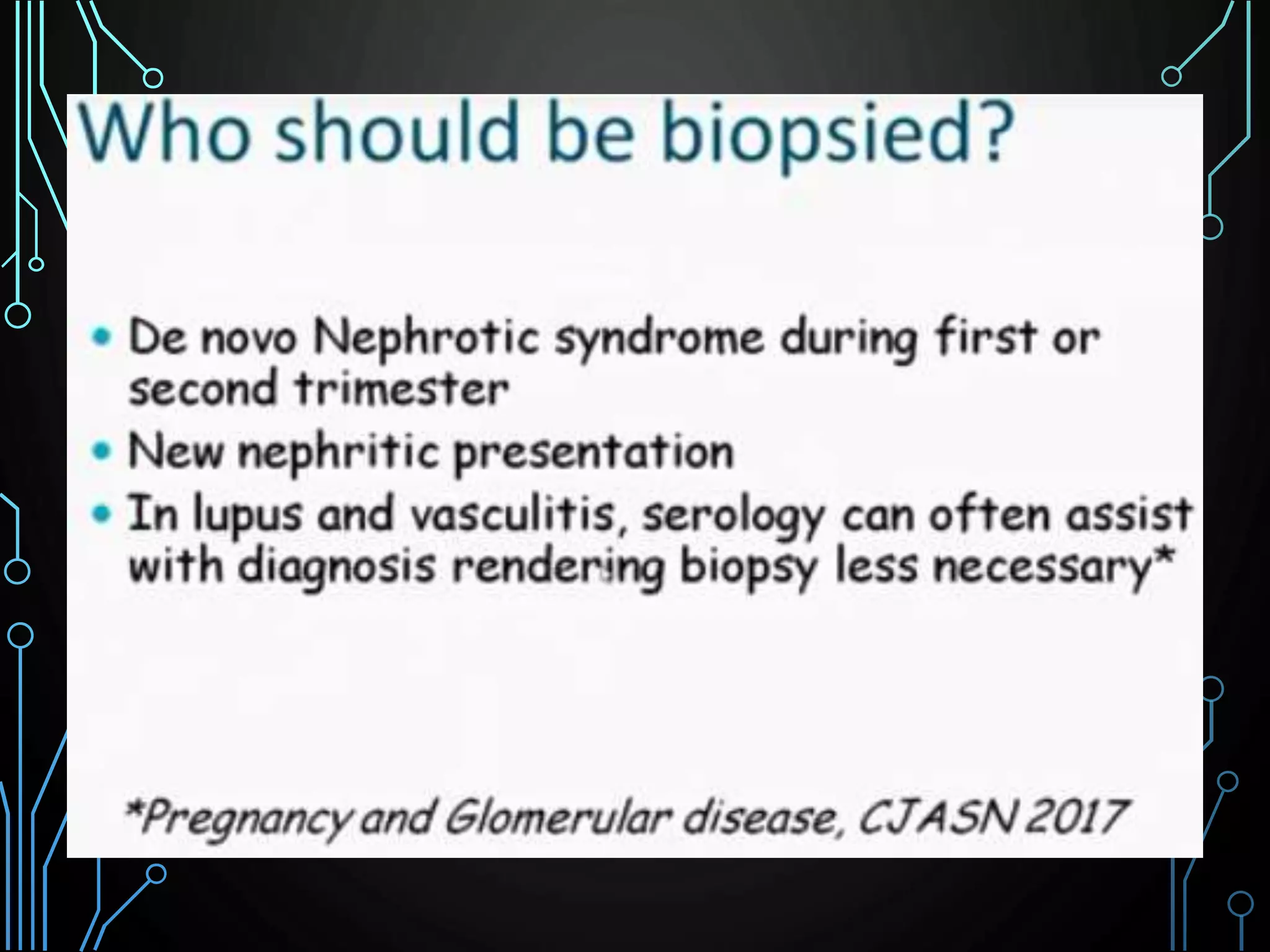 Who should be biopsied?

• De novo Nephrotic syndrome during first or second trimester
• New nephritic presentation
• In lupus and vasculitis, serology can often assist with diagnosis rendering biopsy less necessary*

*Pregnancy and Glomerular disease, CJASN 2017